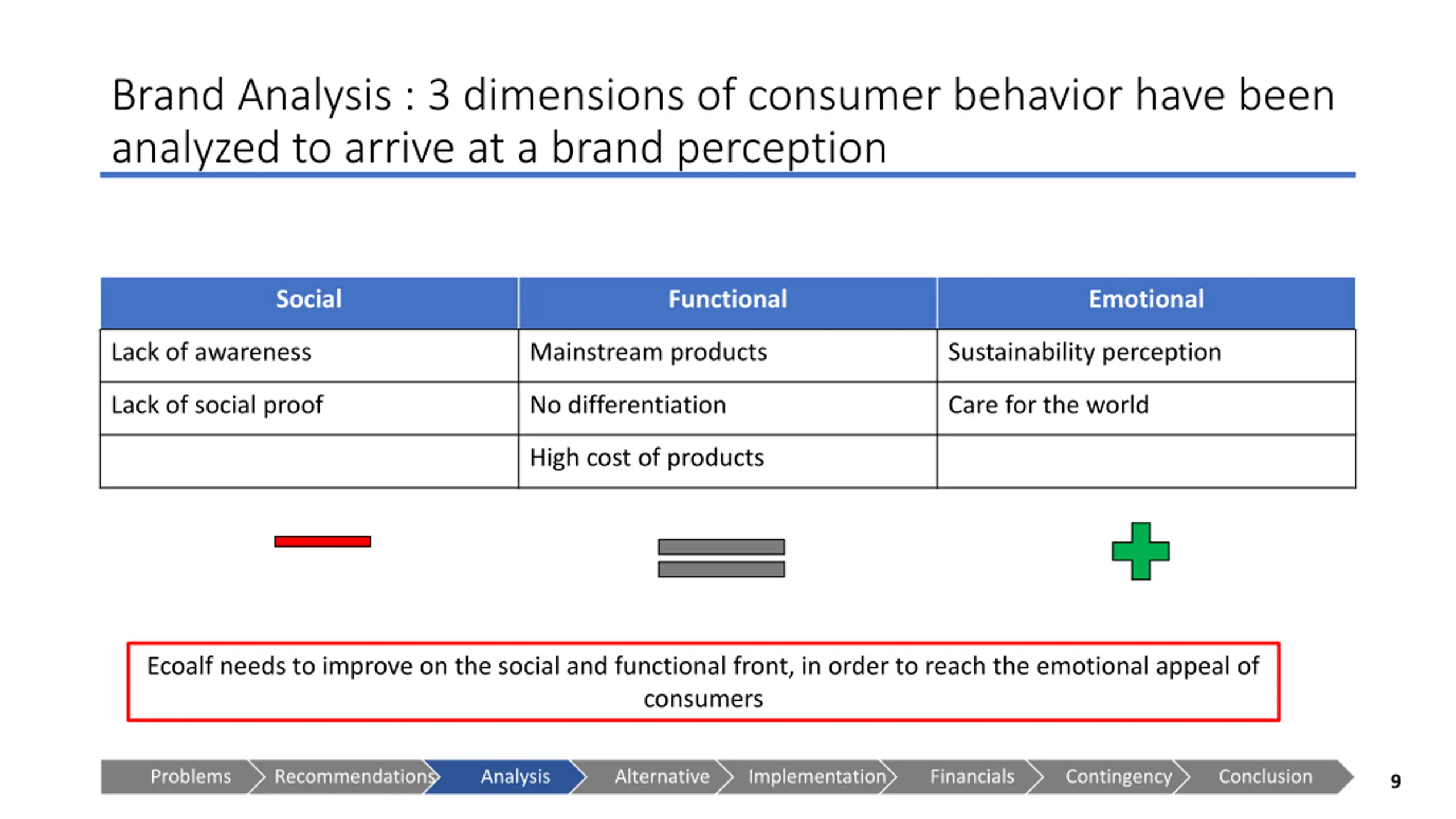 Brand Analysis : 3 dimensions of consumer behavior have been analyzed to arrive at a brand perception

| Social | Functional | Emotional |
|---|---|---|
| Lack of awareness | Mainstream products | Sustainability perception |
| Lack of social proof | No differentiation | Care for the world |
| | High cost of products | |

Ecoalf needs to improve on the social and functional front, in order to reach the emotional appeal of consumers

Problems Recommendations Analysis Alternative Implementation Financials Contingency Conclusion

9